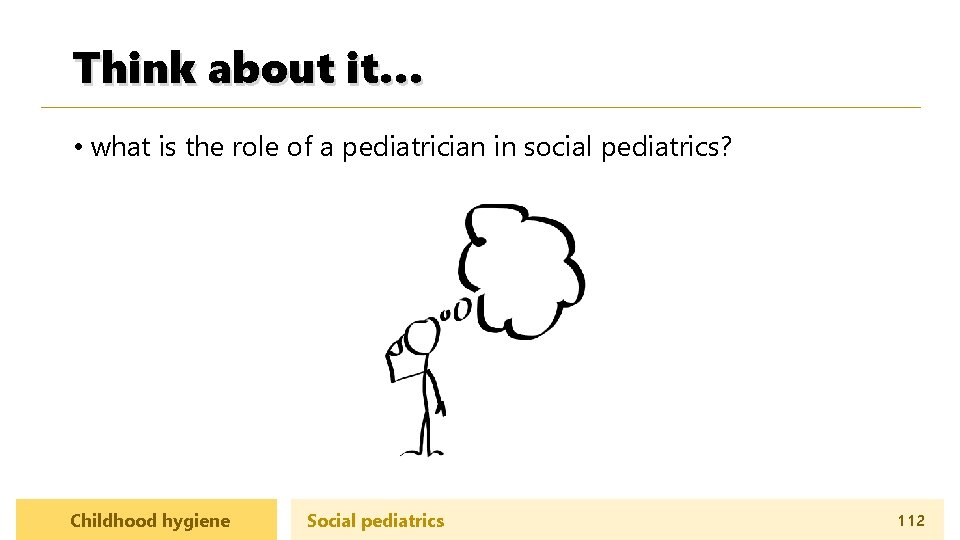 Think about it…

• what is the role of a pediatrician in social pediatrics?

Childhood hygiene

Social pediatrics

112